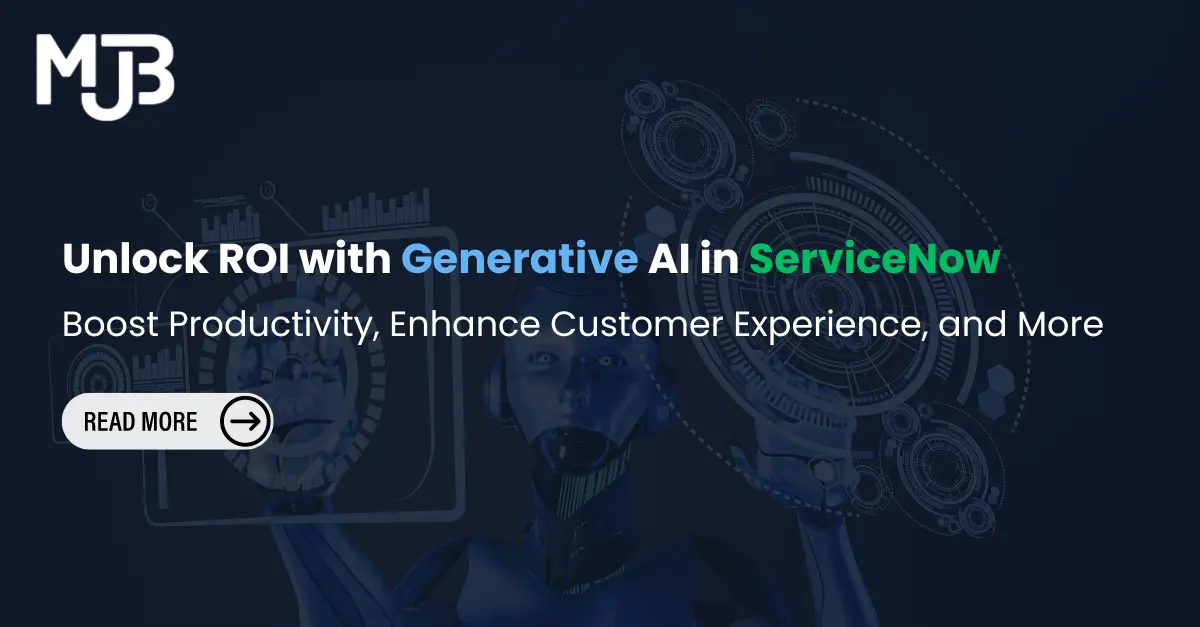 MJB

Unlock ROI with Generative AI in ServiceNow

Boost Productivity, Enhance Customer Experience, and More

READ MORE